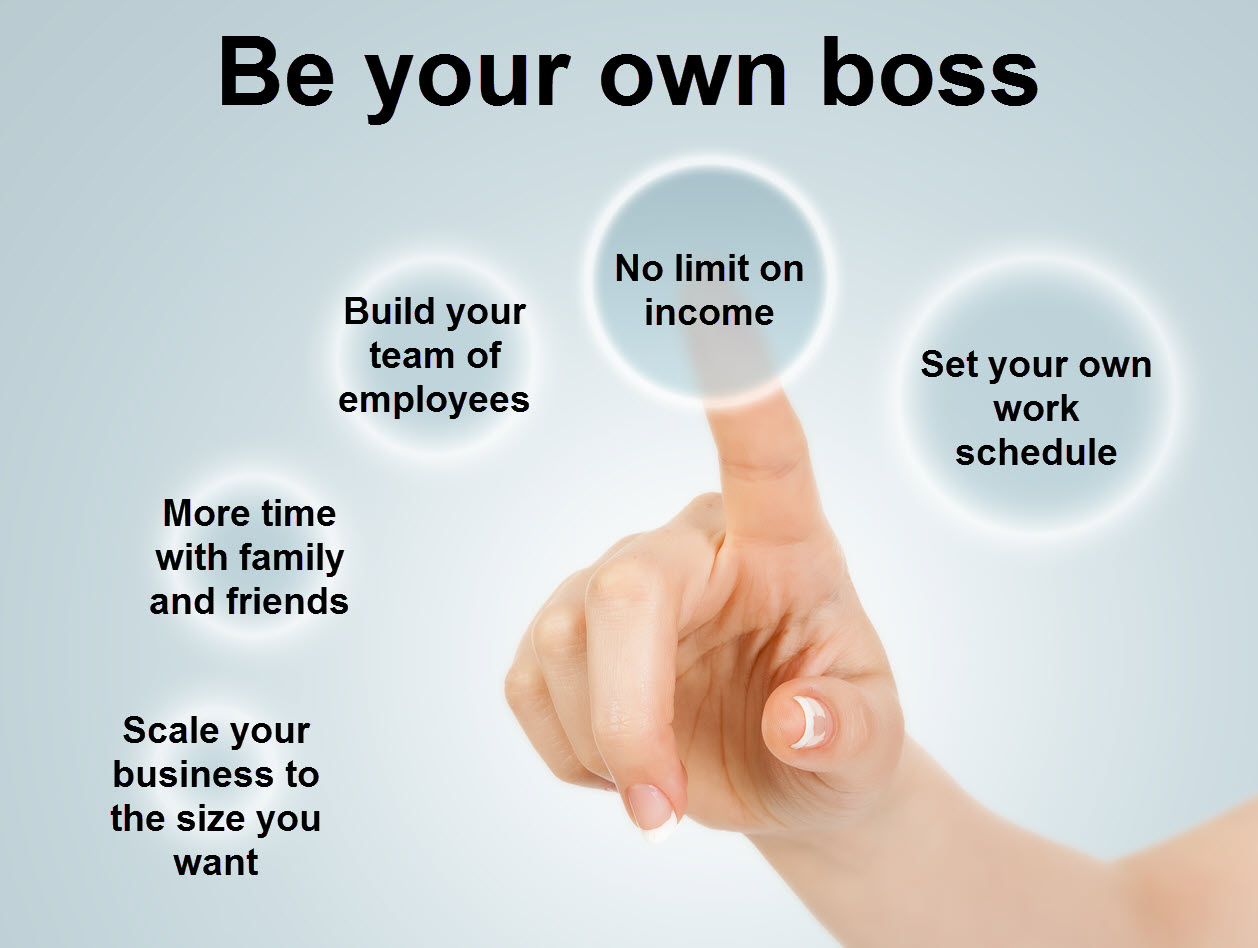 Be your own boss

No limit on income

Build your team of employees

Set your own work schedule

More time with family and friends

Scale your business to the size you want